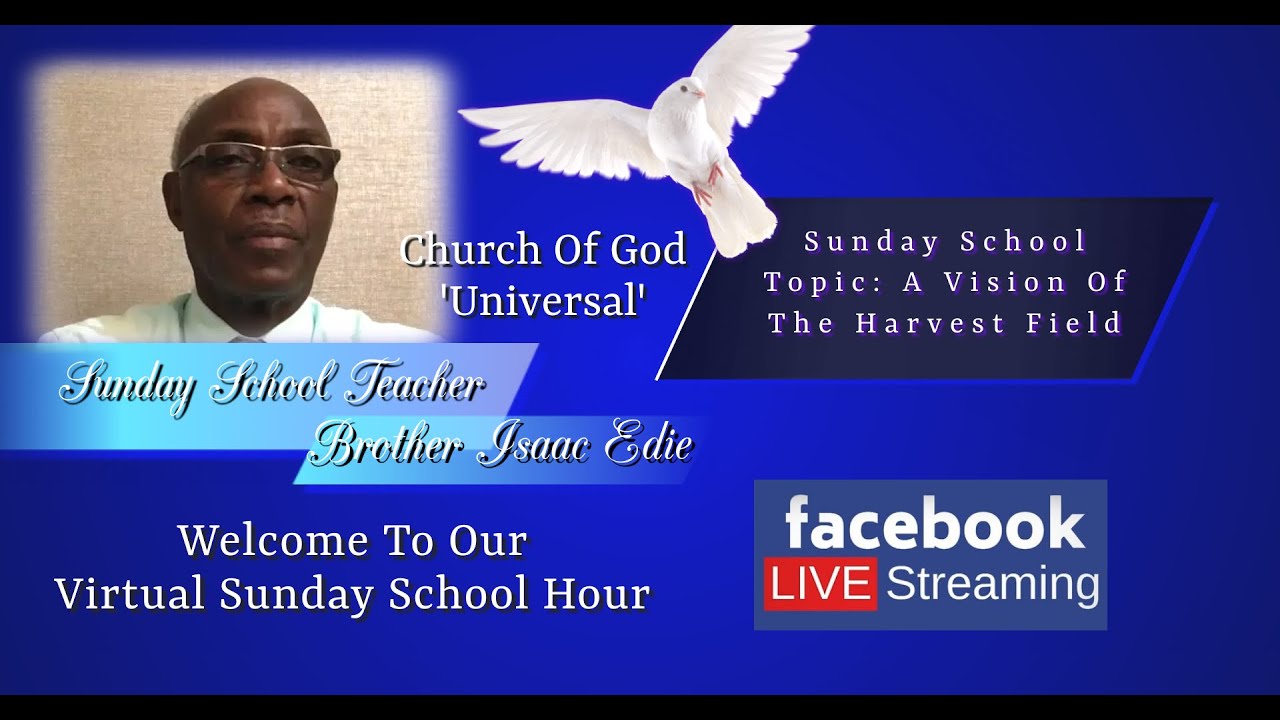 Church Of God 'Universal'

Sunday School Topic: A Vision Of The Harvest Field

Sunday School Teacher Brother Isaac Edie

Welcome To Our Virtual Sunday School Hour

facebook LIVE Streaming